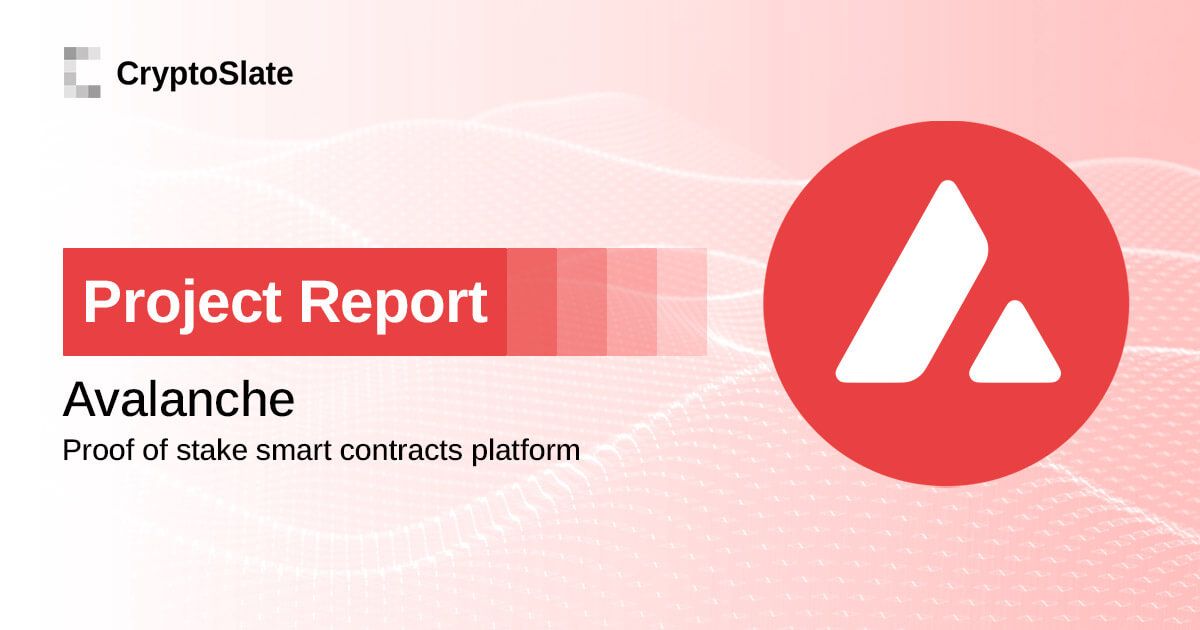 CryptoSlate

Project Report

Avalanche

Proof of stake smart contracts platform